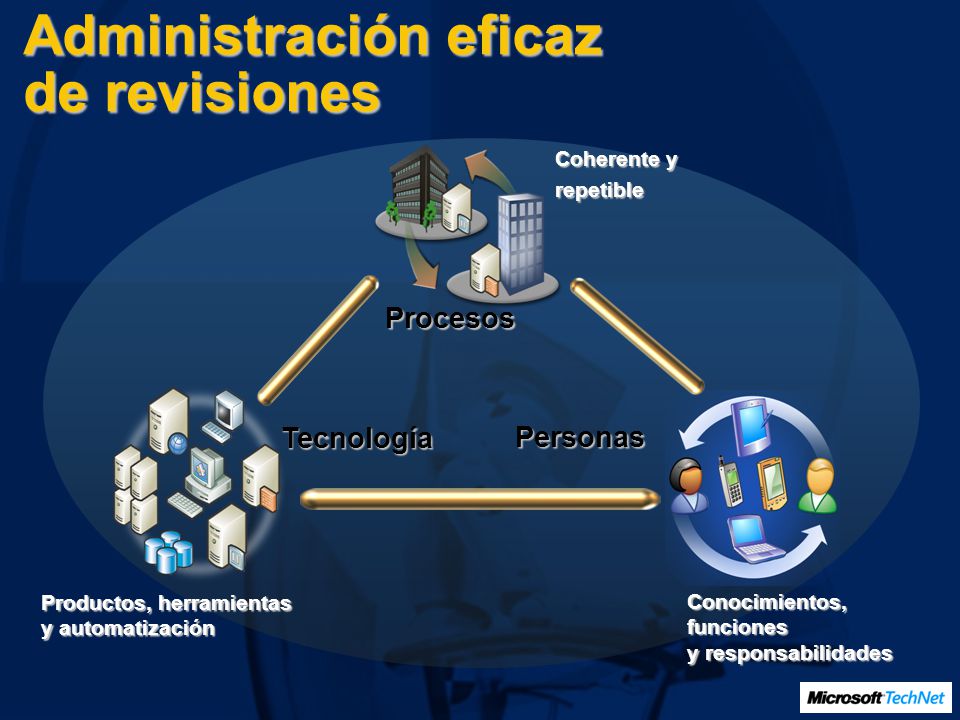 Administración eficaz de revisiones

Coherente y repetible

Procesos

Tecnología

Personas

Productos, herramientas y automatización

Conocimientos, funciones y responsabilidades

Microsoft TechNet